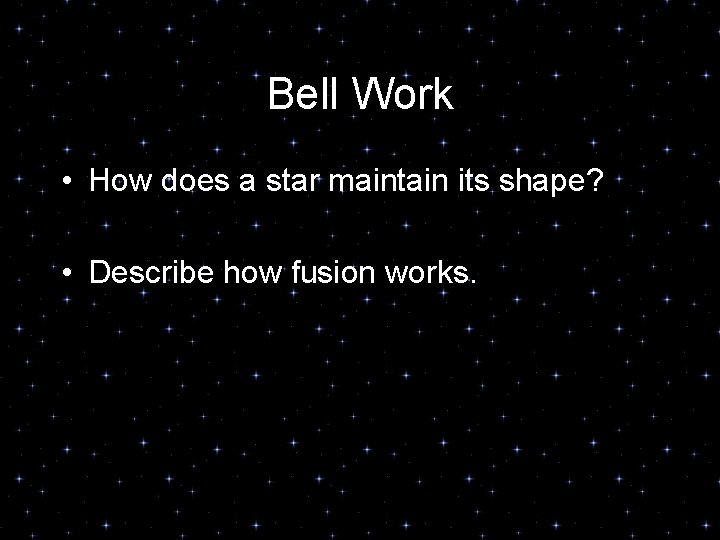 Bell Work

• How does a star maintain its shape?

• Describe how fusion works.